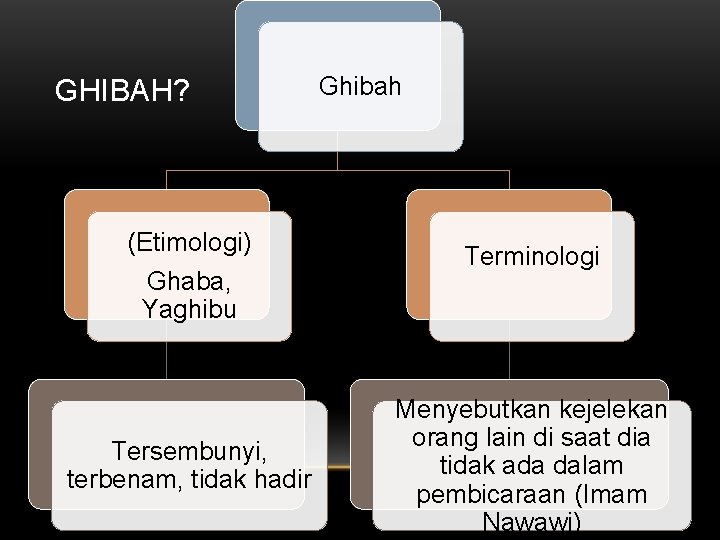 GHIBAH?

Ghibah

(Etimologi)

Ghaba, Yaghibu

Terminologi

Tersembunyi, terbenam, tidak hadir

Menyebutkan kejelekan orang lain di saat dia tidak ada dalam pembicaraan (Imam Nawawi)